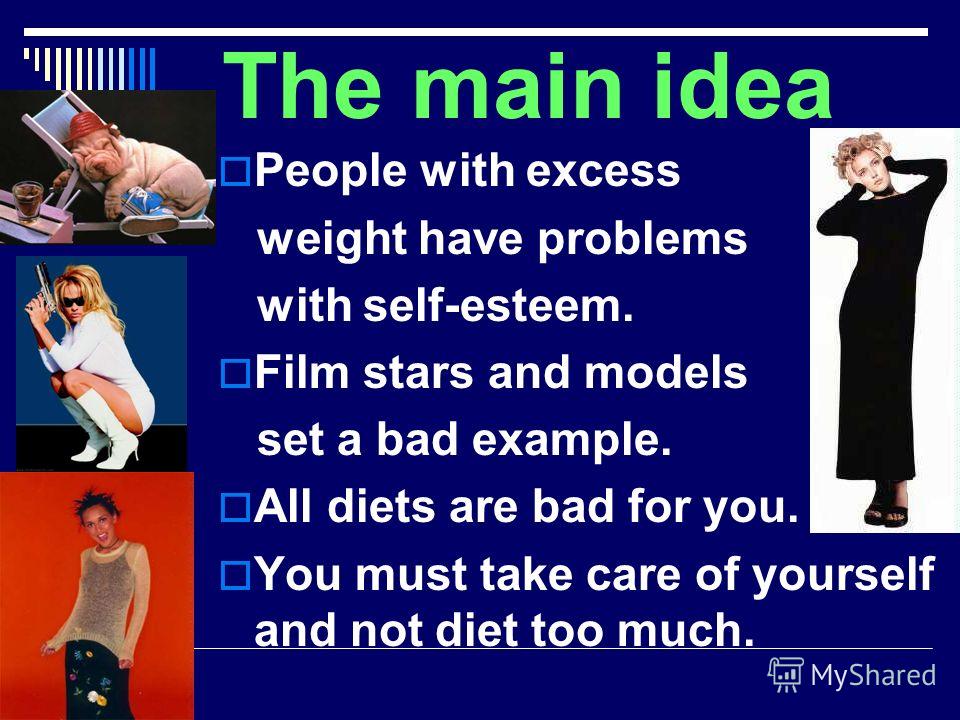 The main idea

People with excess weight have problems with self-esteem.

Film stars and models set a bad example.

All diets are bad for you.

You must take care of yourself and not diet too much.

MyShared